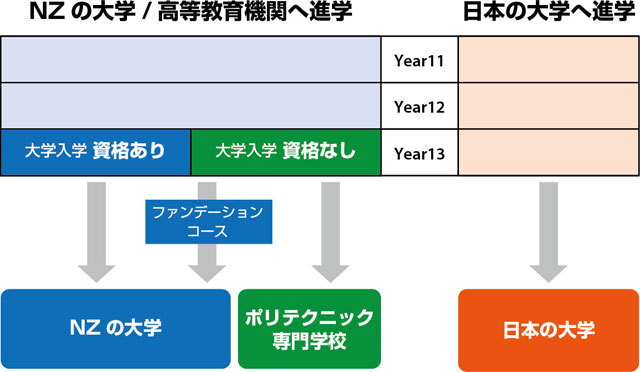 NZ の大学 / 高等教育機関へ進学

日本の大学へ進学

Year11

Year12

大学入学 資格あり

大学入学 資格なし

Year13

ファンデーション コース

NZ の大学

ポリテクニック 専門学校

日本の大学